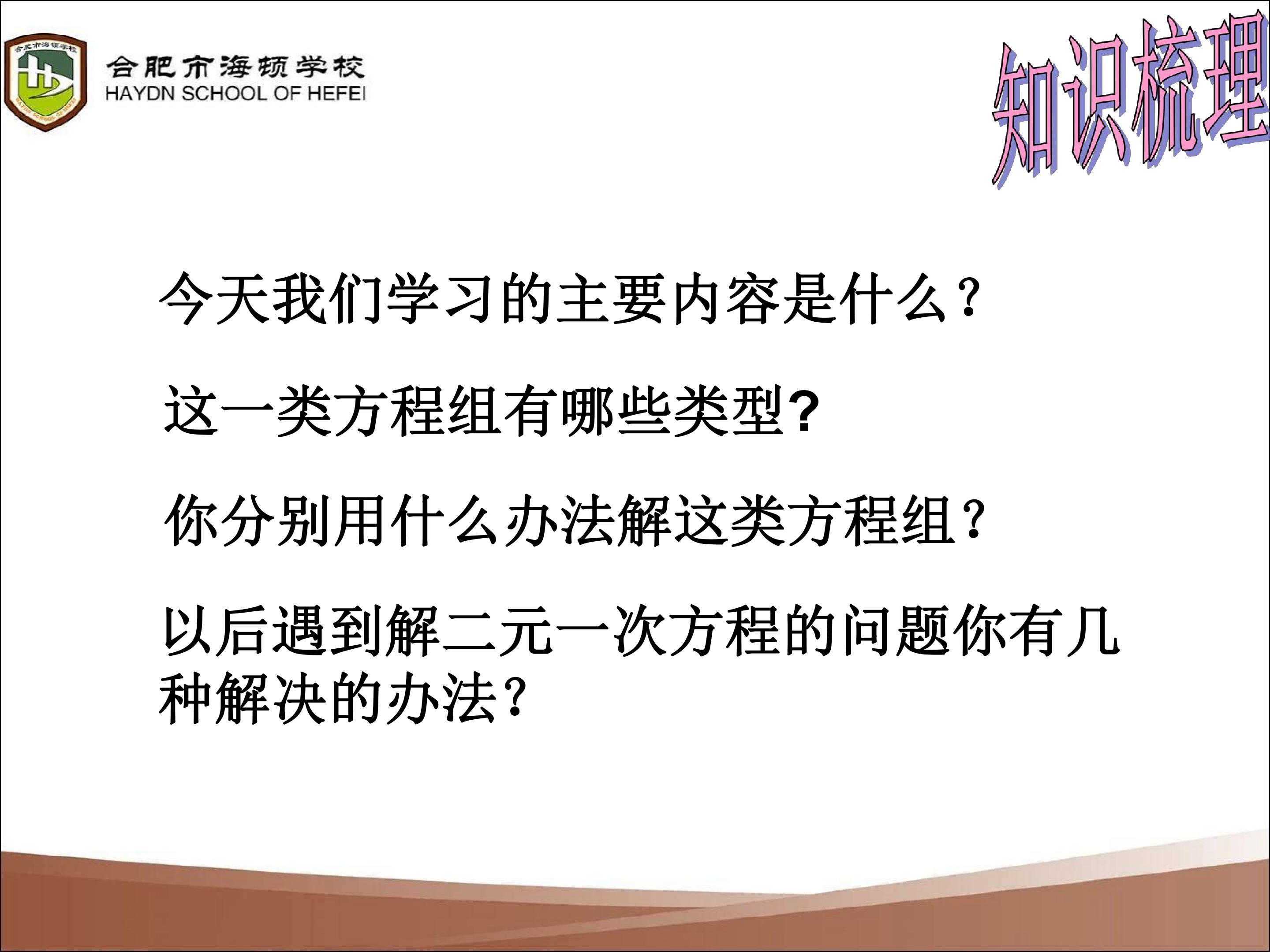 合肥市海顿学校
HAYDN SCHOOL OF HEFEI

知识梳理

今天我们学习的主要内容是什么？

这一类方程组有哪些类型?

你分别用什么办法解这类方程组？

以后遇到解二元一次方程的问题你有几种解决的办法？